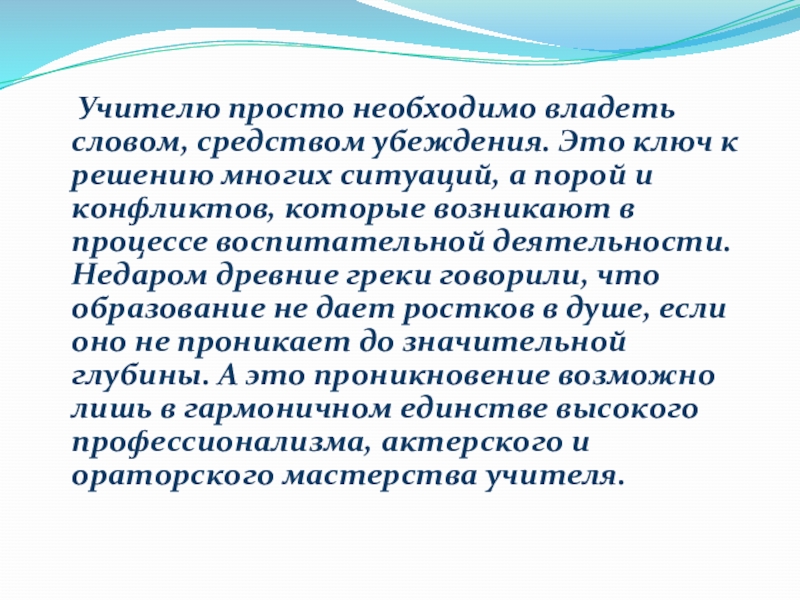 Учителю просто необходимо владеть словом, средством убеждения. Это ключ к решению многих ситуаций, а порой и конфликтов, которые возникают в процессе воспитательной деятельности. Недаром древние греки говорили, что образование не дает ростков в душе, если оно не проникает до значительной глубины. А это проникновение возможно лишь в гармоничном единстве высокого профессионализма, актерского и ораторского мастерства учителя.